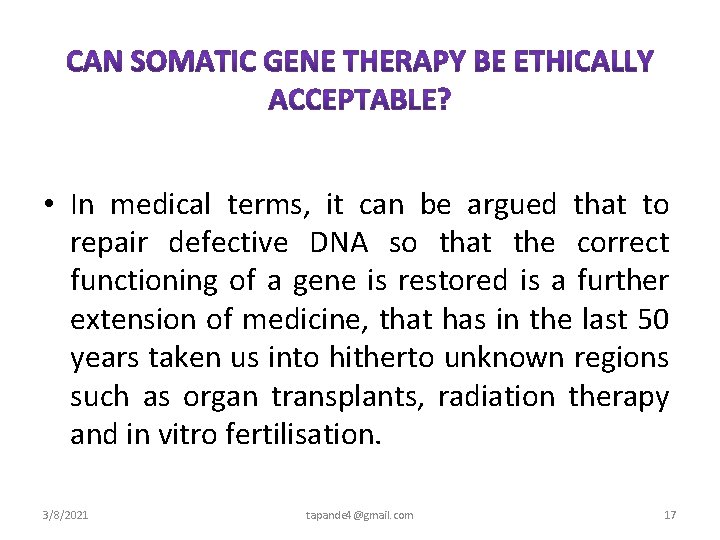 CAN SOMATIC GENE THERAPY BE ETHICALLY ACCEPTABLE?

• In medical terms, it can be argued that to repair defective DNA so that the correct functioning of a gene is restored is a further extension of medicine, that has in the last 50 years taken us into hitherto unknown regions such as organ transplants, radiation therapy and in vitro fertilisation.

3/8/2021 tapande4@gmail.com 17